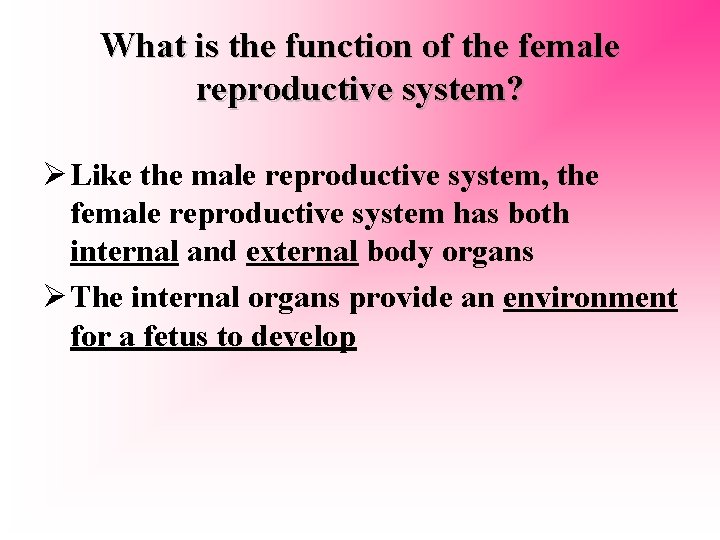 What is the function of the female reproductive system?

➢ Like the male reproductive system, the female reproductive system has both internal and external body organs

➢ The internal organs provide an environment for a fetus to develop